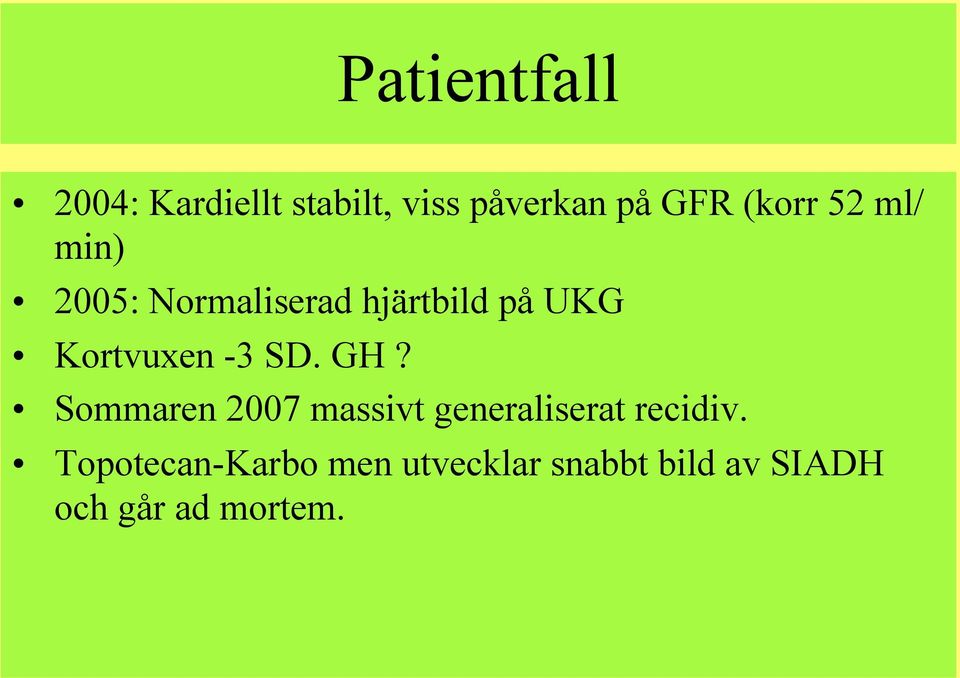 Patientfall

• 2004: Kardiellt stabilt, viss påverkan på GFR (korr 52 ml/min)
• 2005: Normaliserad hjärtbild på UKG
• Kortvuxen -3 SD. GH ?
• Sommaren 2007 massivt generaliserat recidiv.
• Topotecan-Karbo men utvecklar snabbt bild av SIADH och går ad mortem.